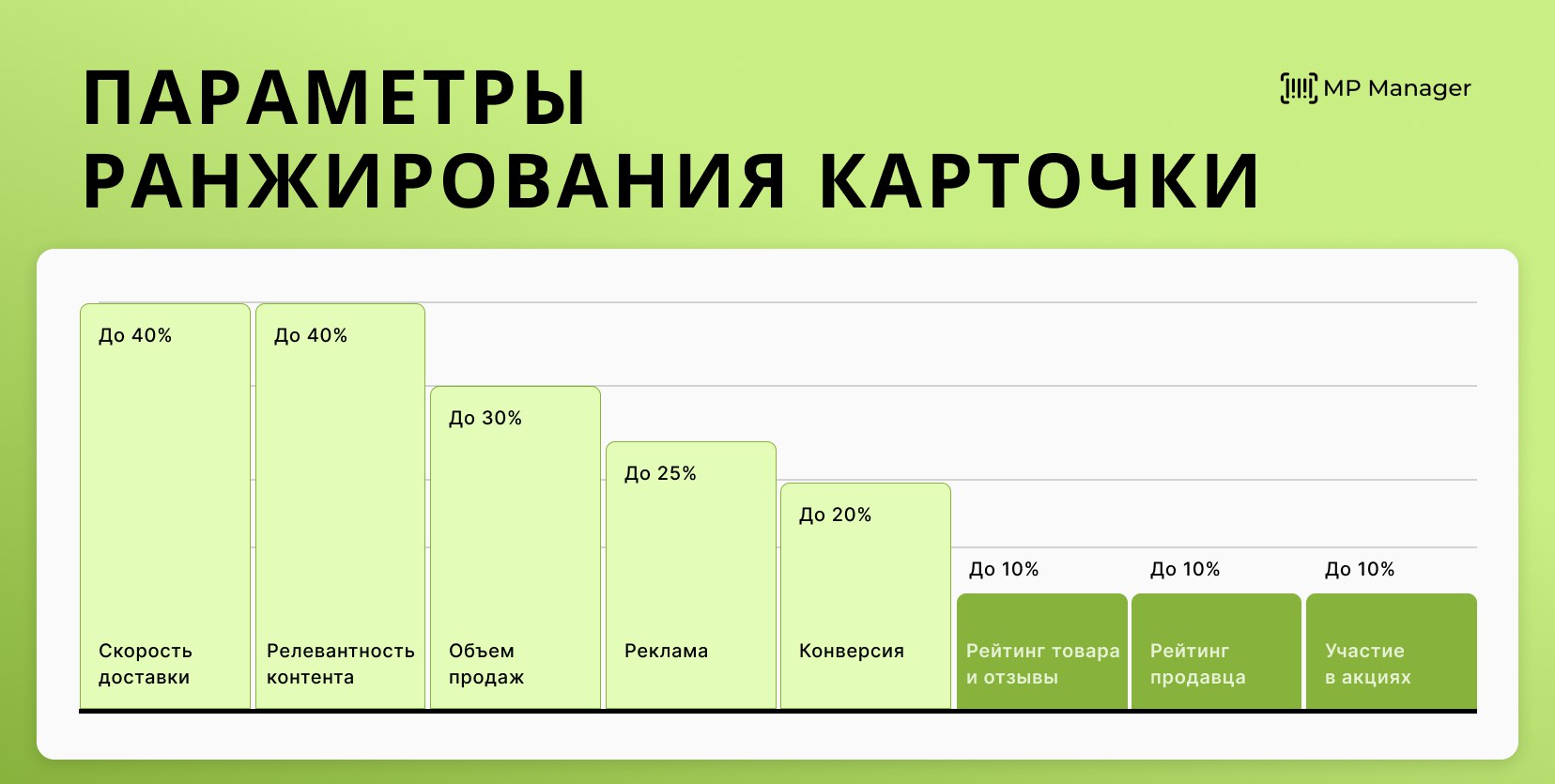 ПАРАМЕТРЫ РАНЖИРОВАНИЯ КАРТОЧКИ

MP Manager

До 40%
Скорость доставки

До 40%
Релевантность контента

До 30%
Объем продаж

До 25%
Реклама

До 20%
Конверсия

До 10%
Рейтинг товара и отзывы

До 10%
Рейтинг продавца

До 10%
Участие в акциях